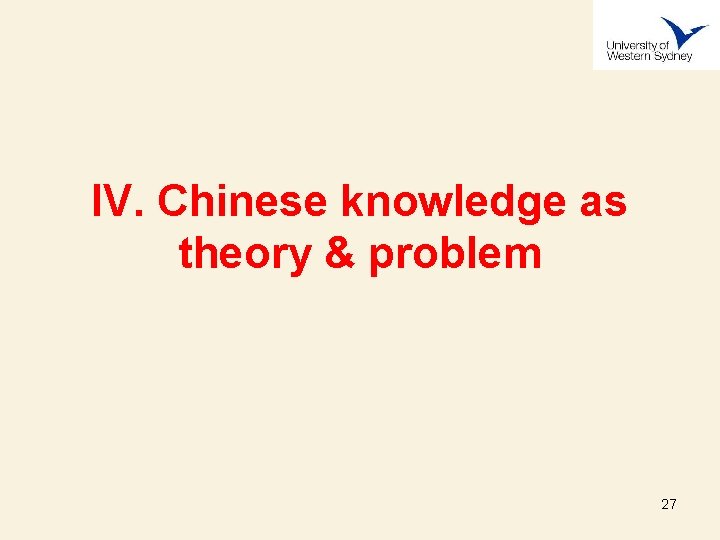 University of
Western Sydney

IV. Chinese knowledge as theory & problem

27